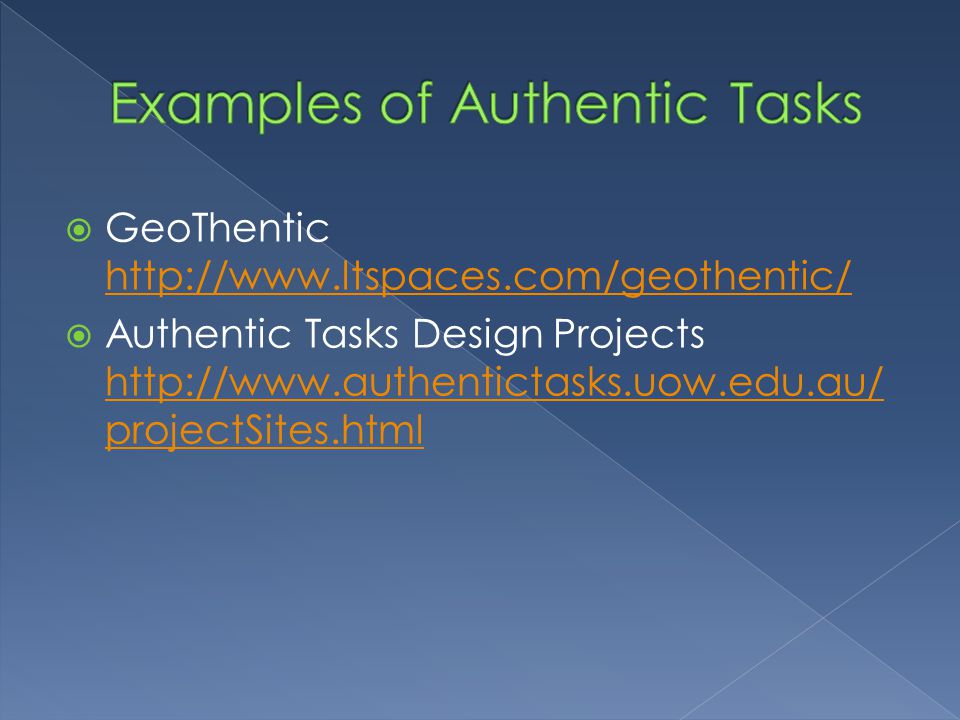 Examples of Authentic Tasks

GeoThentic http://www.ltspaces.com/geothentic/

Authentic Tasks Design Projects http://www.authentictasks.uow.edu.au/projectSites.html